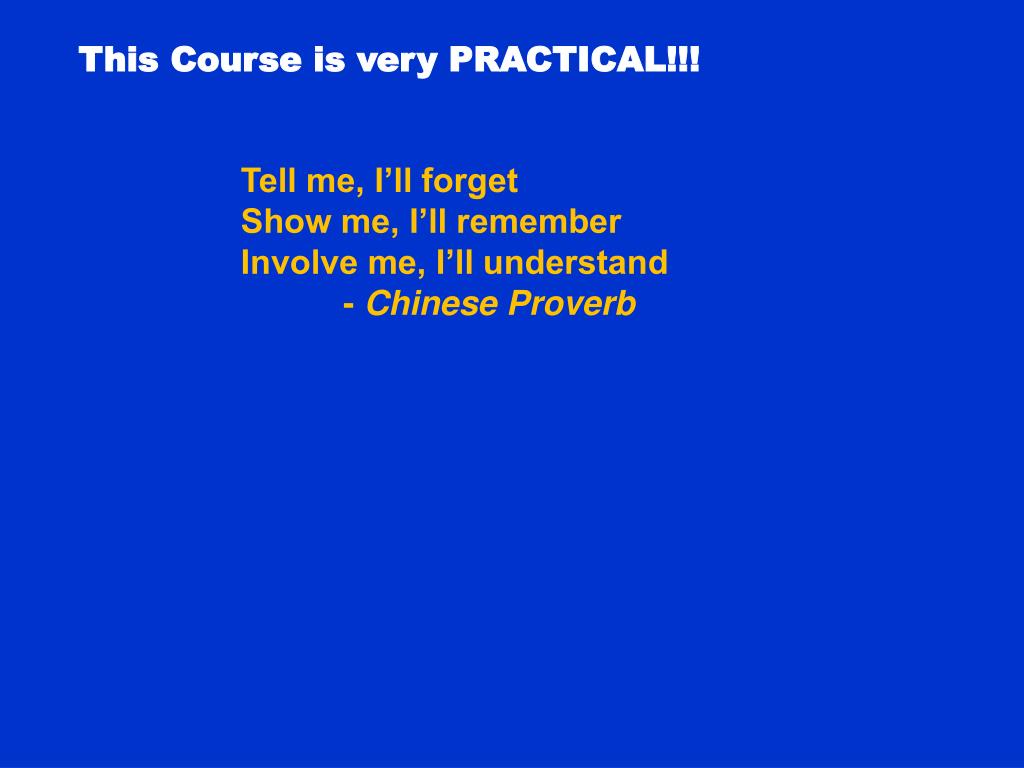 This Course is very PRACTICAL!!!

Tell me, I’ll forget
Show me, I’ll remember
Involve me, I’ll understand
- Chinese Proverb